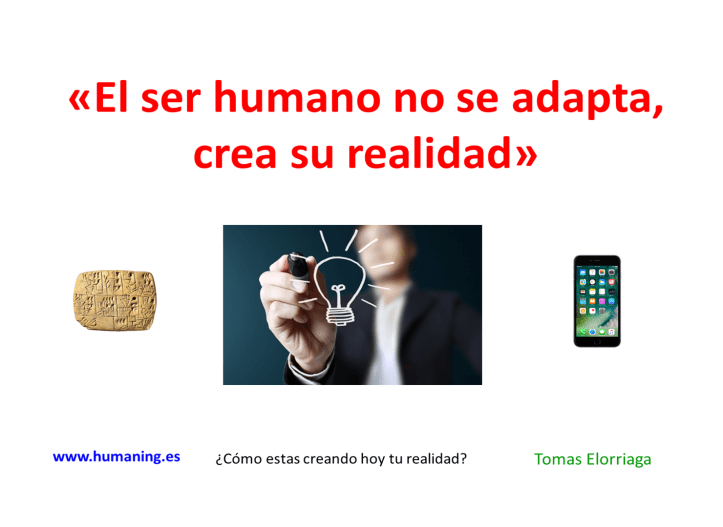 «El ser humano no se adapta, crea su realidad»

www.humaning.es

¿Cómo estas creando hoy tu realidad?

Tomas Elorriaga